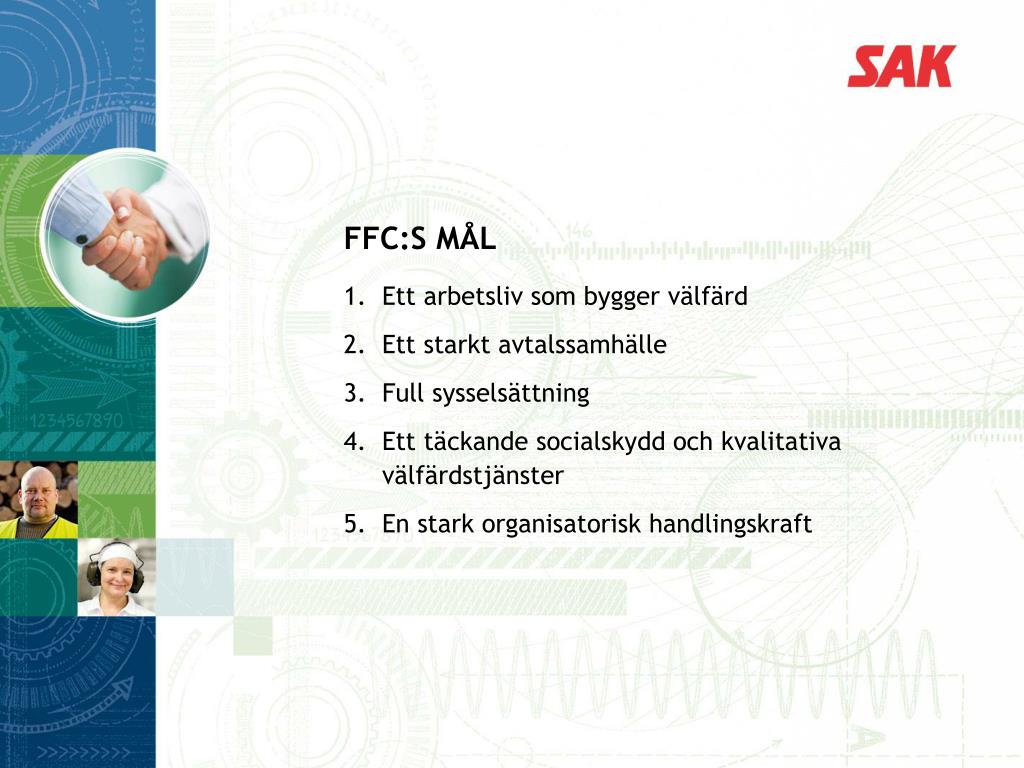 SAK

FFC:S MÅL

1. Ett arbetsliv som bygger välfärd
2. Ett starkt avtalssamhälle
3. Full sysselsättning
4. Ett täckande socialskydd och kvalitativa välfärdstjänster
5. En stark organisatorisk handlingskraft